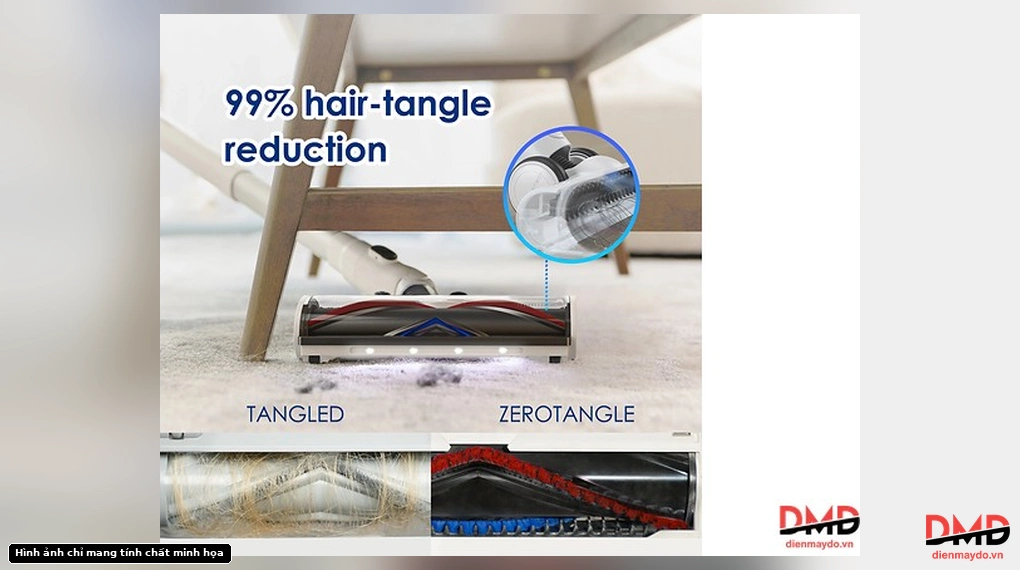 99% hair-tangle reduction

TANGLED

ZEROTANGLE

DMD
dienmaydo.vn

DMD
dienmaydo.vn

Hình ảnh chỉ mang tính chất minh họa